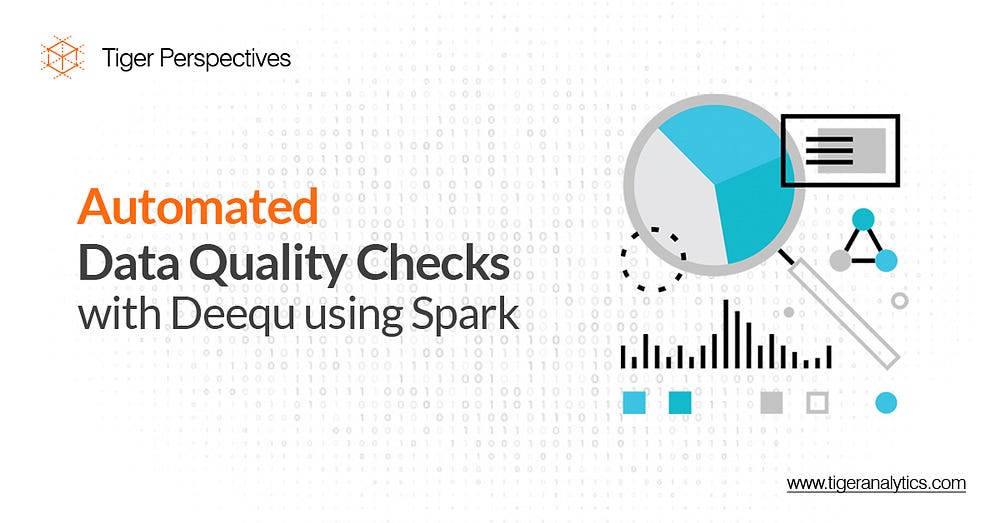 Tiger Perspectives

Automated
Data Quality Checks
with Deequ using Spark

www.tigeranalytics.com